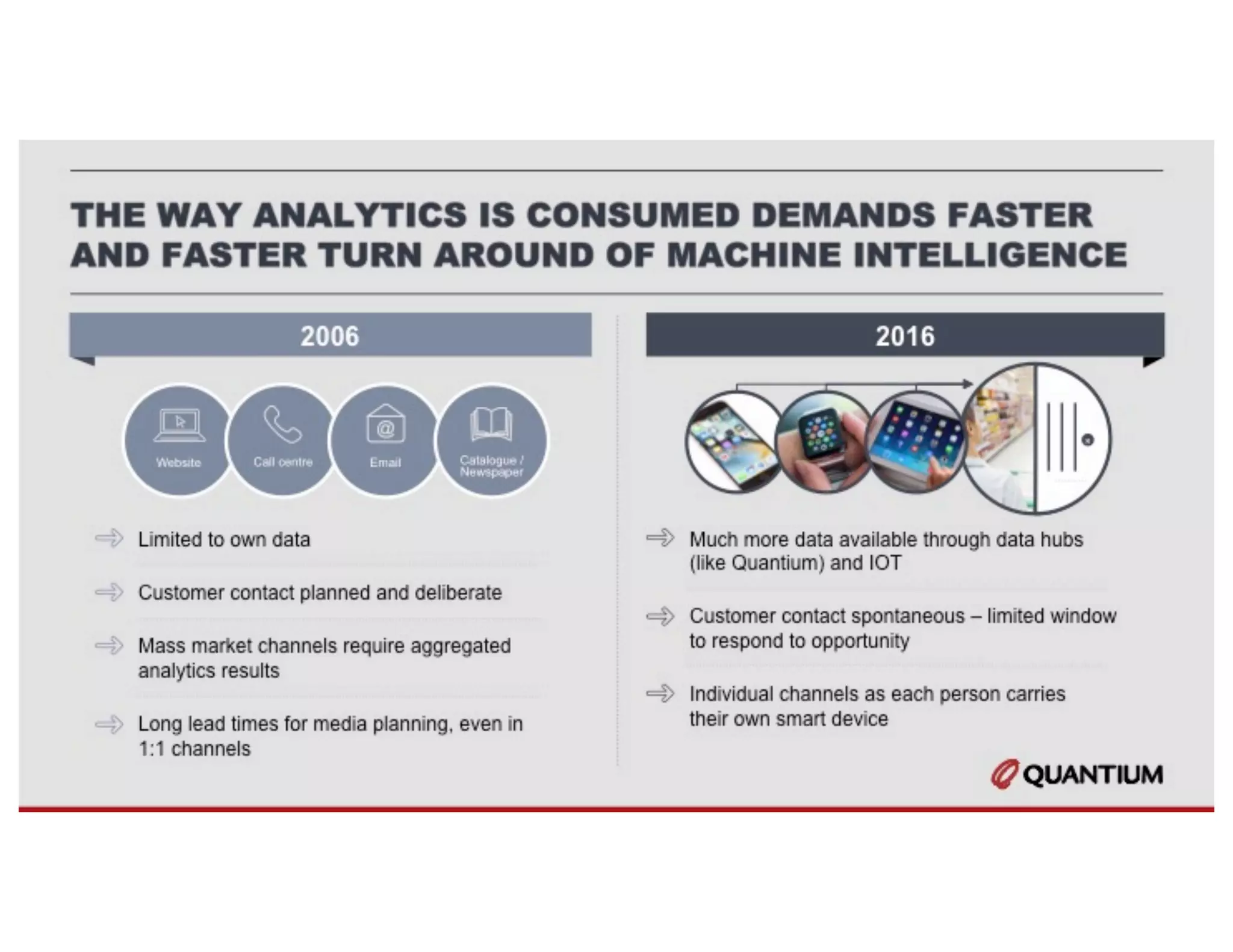 THE WAY ANALYTICS IS CONSUMED DEMANDS FASTER AND FASTER TURN AROUND OF MACHINE INTELLIGENCE

2006

Website

Call centre

Email

Catalogue / Newspaper

Limited to own data

Customer contact planned and deliberate

Mass market channels require aggregated analytics results

Long lead times for media planning, even in 1:1 channels

2016

Much more data available through data hubs (like Quantium) and IOT

Customer contact spontaneous – limited window to respond to opportunity

Individual channels as each person carries their own smart device

QUANTIUM